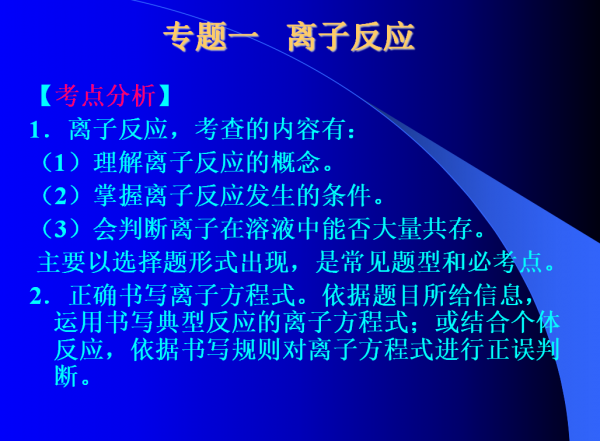 专题一　离子反应

【考点分析】

1．离子反应，考查的内容有：

（1）理解离子反应的概念。

（2）掌握离子反应发生的条件。

（3）会判断离子在溶液中能否大量共存。

主要以选择题形式出现，是常见题型和必考点。

2．正确书写离子方程式。依据题目所给信息，运用书写典型反应的离子方程式；或结合个体反应，依据书写规则对离子方程式进行正误判断。